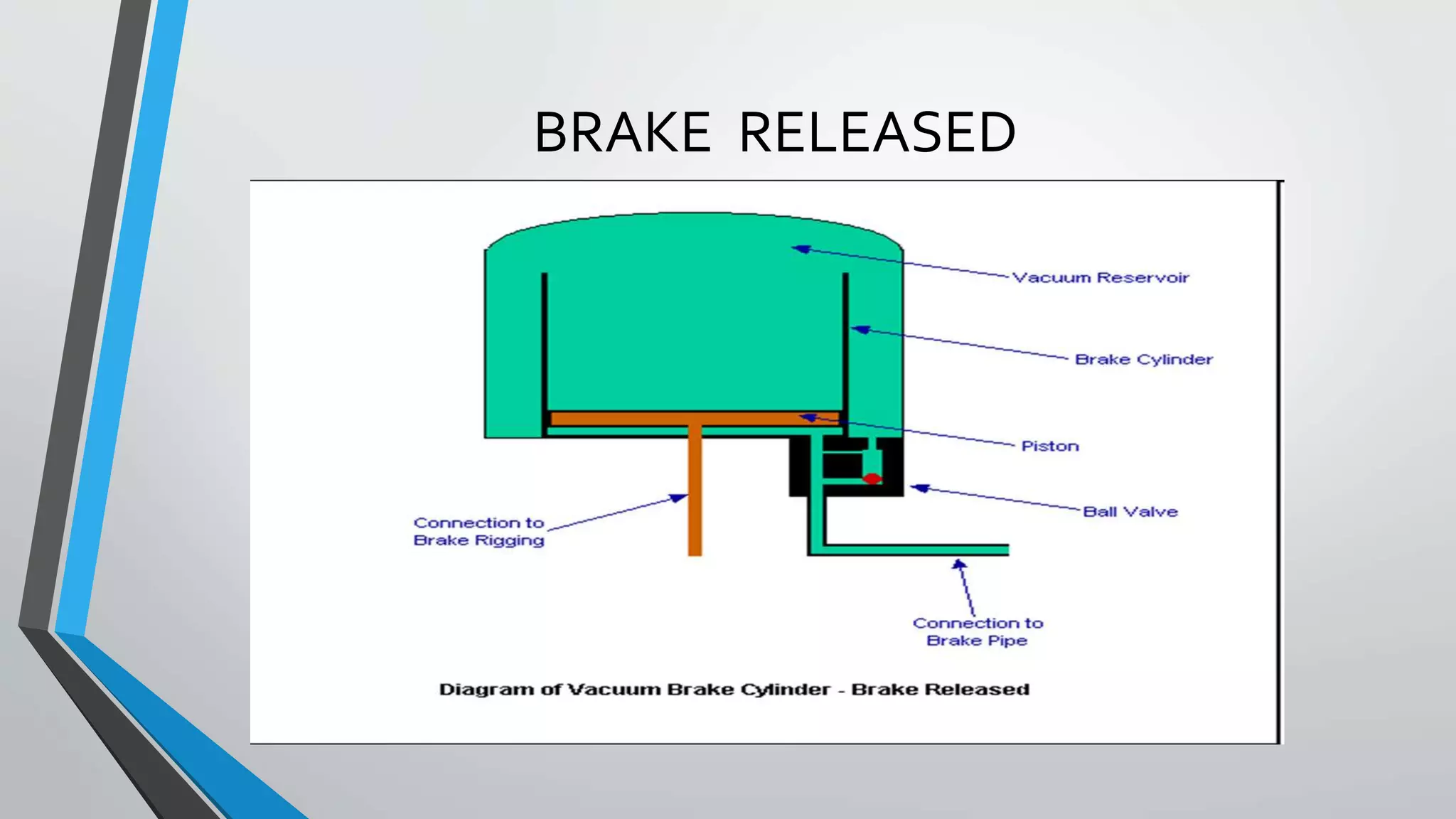 BRAKE RELEASED

Vacuum Reservoir

Brake Cylinder

Piston

Ball Valve

Connection to Brake Rigging

Connection to Brake Pipe

Diagram of Vacuum Brake Cylinder - Brake Released